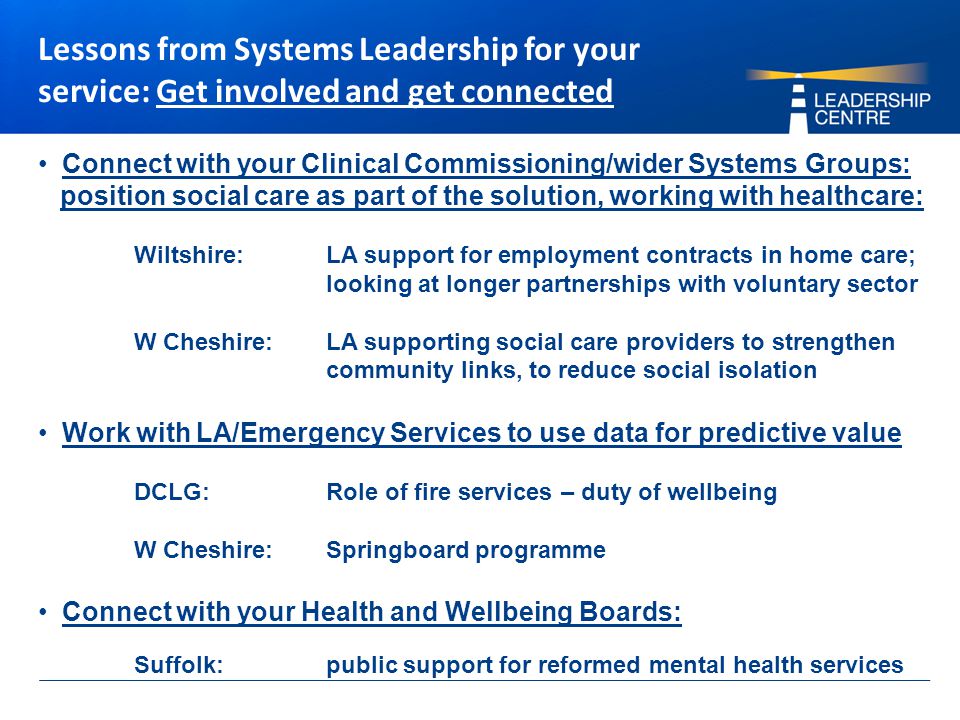 Lessons from Systems Leadership for your service: Get involved and get connected

LEADERSHIP CENTRE

• Connect with your Clinical Commissioning/wider Systems Groups: position social care as part of the solution, working with healthcare:

Wiltshire: LA support for employment contracts in home care; looking at longer partnerships with voluntary sector

W Cheshire: LA supporting social care providers to strengthen community links, to reduce social isolation

• Work with LA/Emergency Services to use data for predictive value

DCLG: Role of fire services – duty of wellbeing

W Cheshire: Springboard programme

• Connect with your Health and Wellbeing Boards:

Suffolk: public support for reformed mental health services